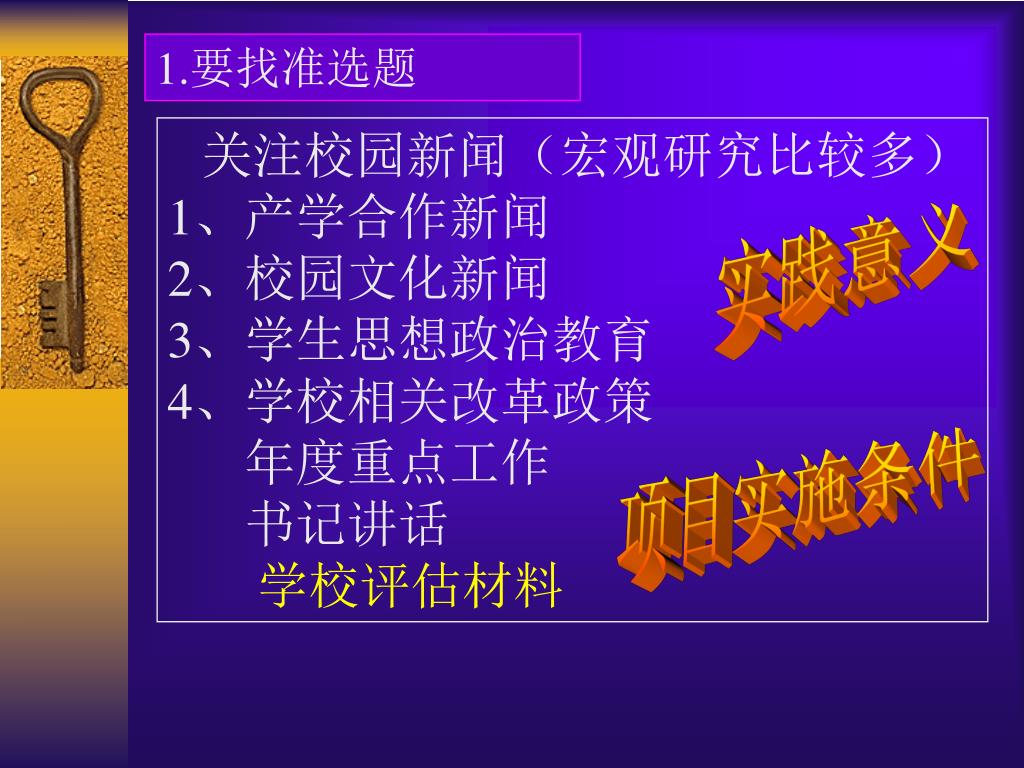 1.要找准选题

关注校园新闻（宏观研究比较多）
1、产学合作新闻
2、校园文化新闻
3、学生思想政治教育
4、学校相关改革政策
年度重点工作
书记讲话
学校评估材料

实践意义

项目实施条件